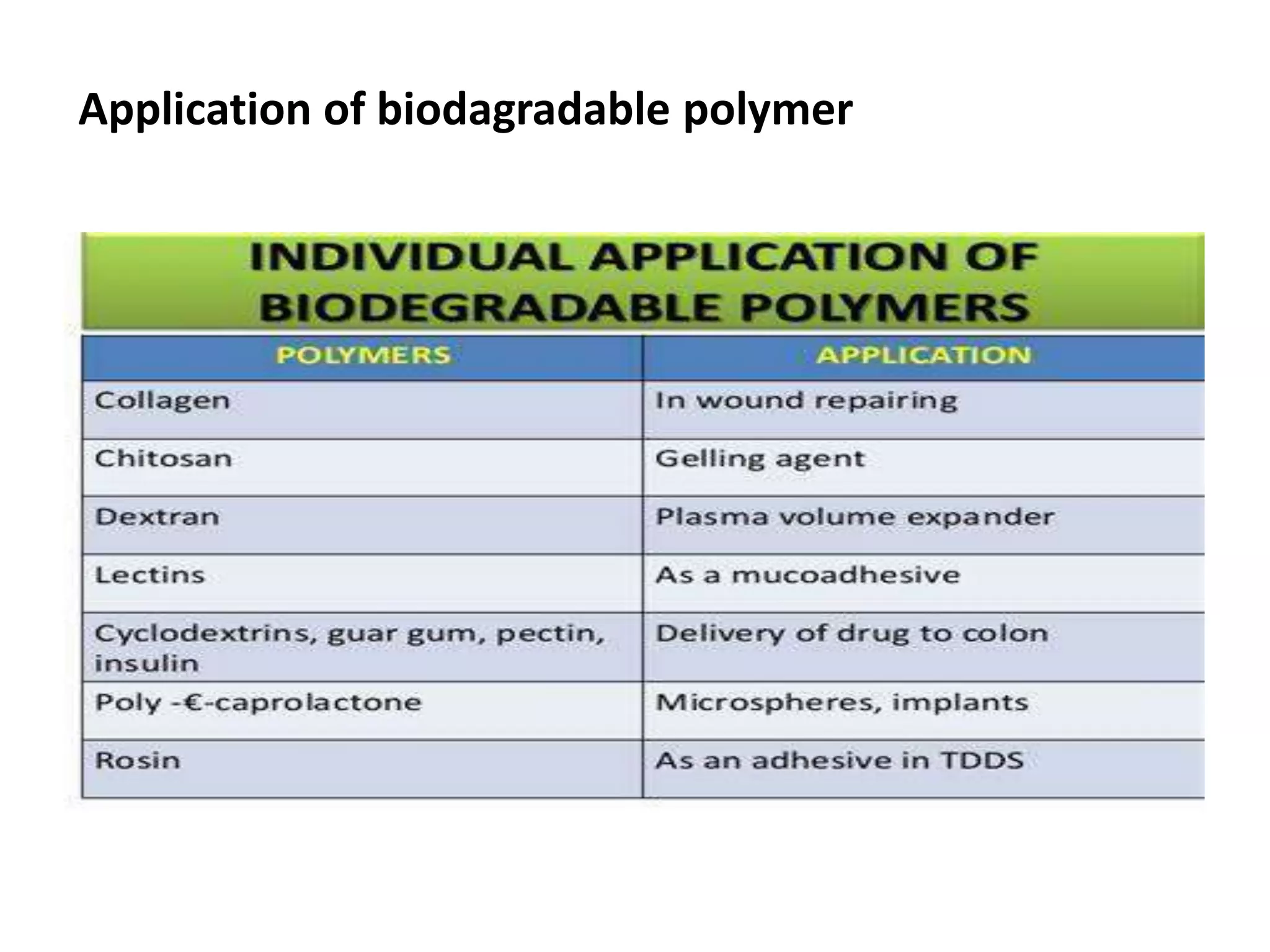 Application of biodagradable polymer

INDIVIDUAL APPLICATION OF BIODEGRADABLE POLYMERS

| POLYMERS | APPLICATION |
|---|---|
| Collagen | In wound repairing |
| Chitosan | Gelling agent |
| Dextran | Plasma volume expander |
| Lectins | As a mucoadhesive |
| Cyclodextrins, guar gum, pectin, insulin | Delivery of drug to colon |
| Poly -€-caprolactone | Microspheres, implants |
| Rosin | As an adhesive in TDDS |